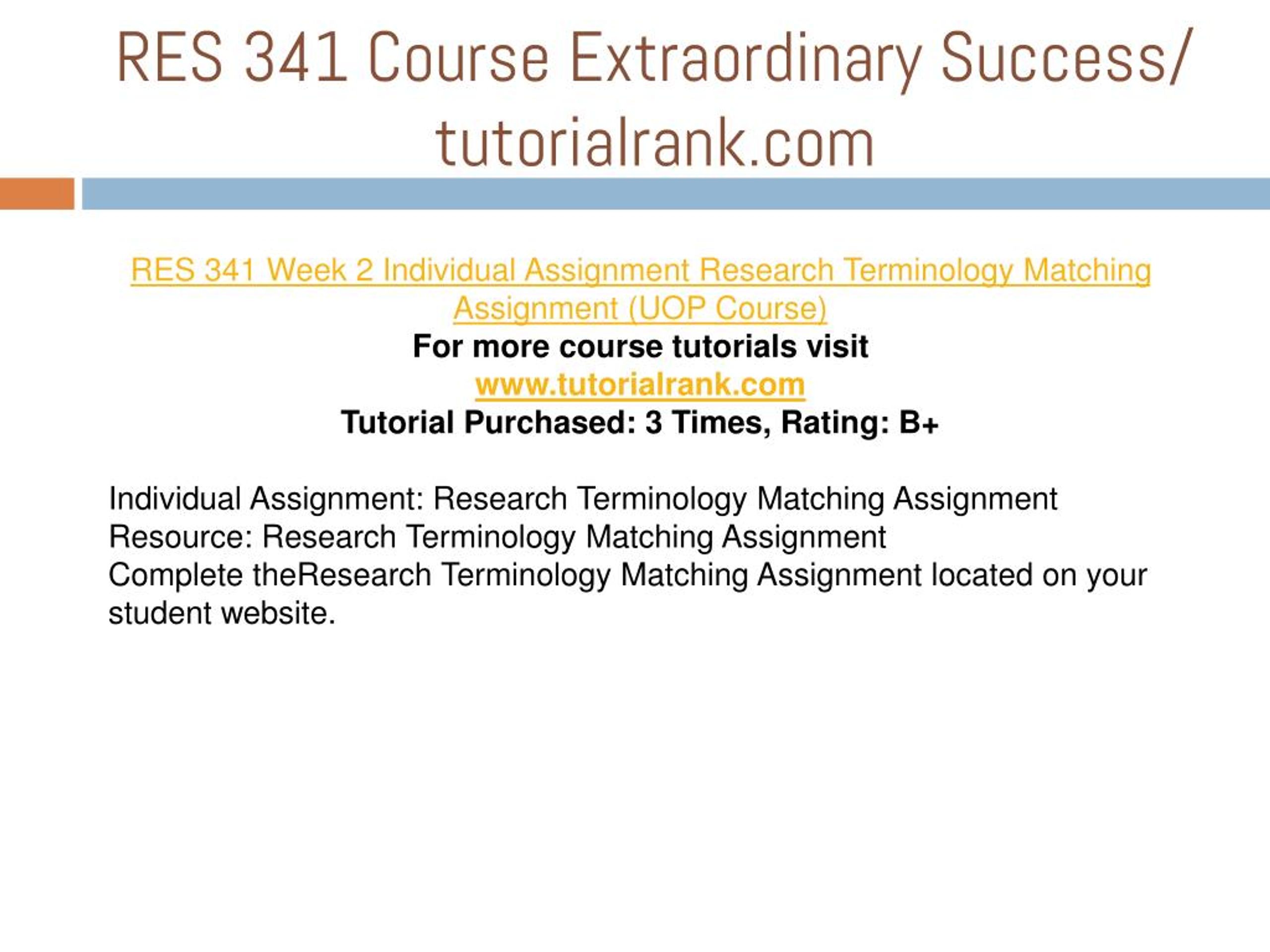 RES 341 Course Extraordinary Success/ tutorialrank.com

RES 341 Week 2 Individual Assignment Research Terminology Matching Assignment (UOP Course)
For more course tutorials visit
www.tutorialrank.com
Tutorial Purchased: 3 Times, Rating: B+

Individual Assignment: Research Terminology Matching Assignment
Resource: Research Terminology Matching Assignment
Complete theResearch Terminology Matching Assignment located on your student website.